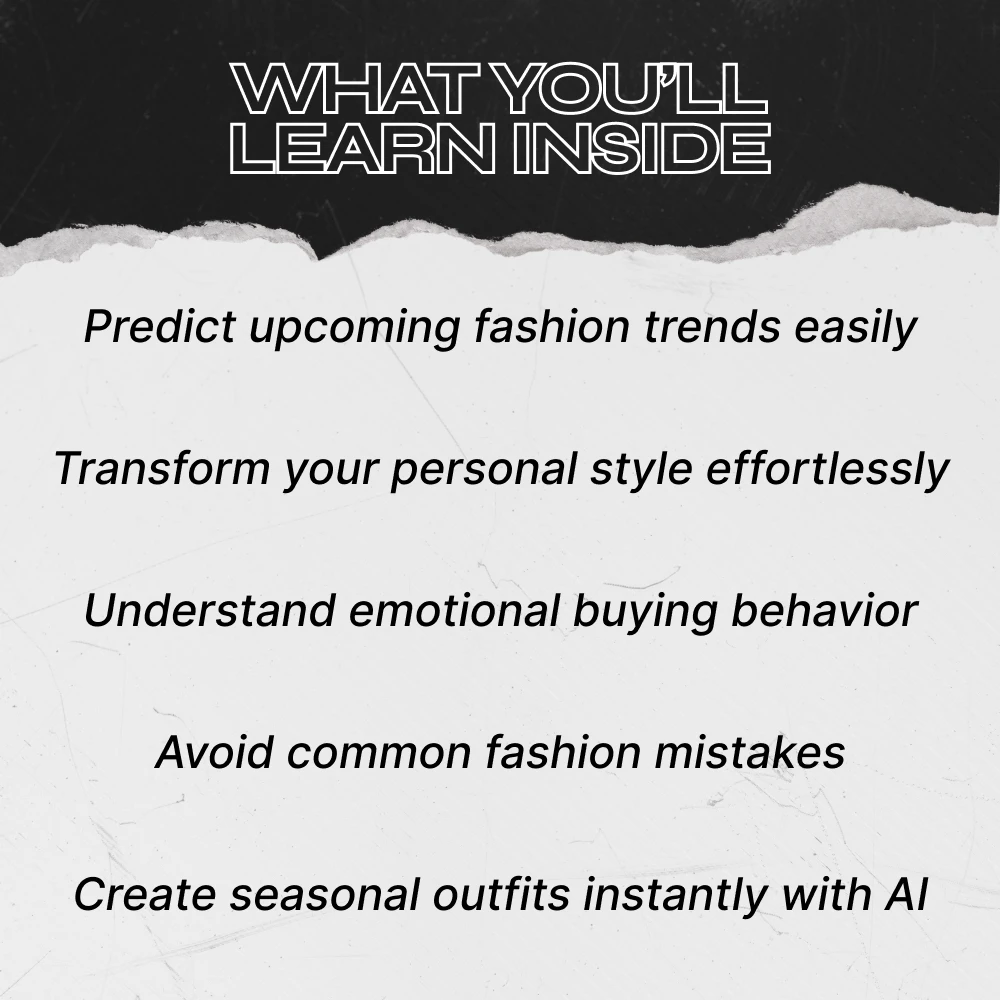 WHAT YOU'LL LEARN INSIDE

Predict upcoming fashion trends easily

Transform your personal style effortlessly

Understand emotional buying behavior

Avoid common fashion mistakes

Create seasonal outfits instantly with AI